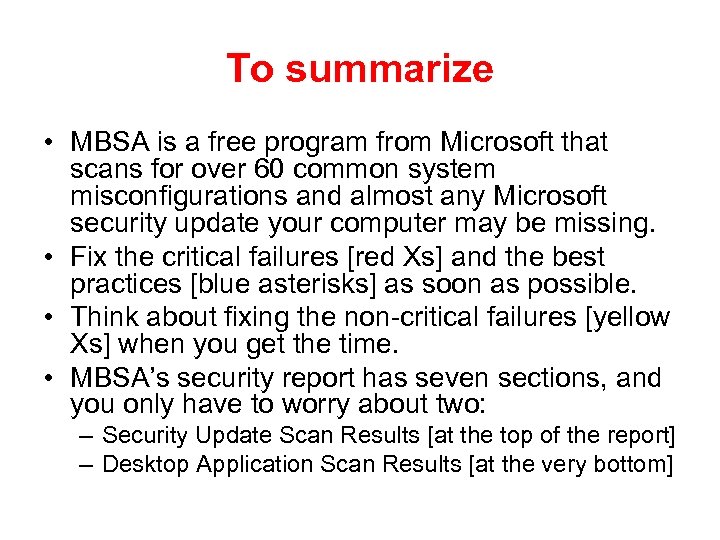 To summarize

• MBSA is a free program from Microsoft that scans for over 60 common system misconfigurations and almost any Microsoft security update your computer may be missing.
• Fix the critical failures [red Xs] and the best practices [blue asterisks] as soon as possible.
• Think about fixing the non-critical failures [yellow Xs] when you get the time.
• MBSA's security report has seven sections, and you only have to worry about two:
– Security Update Scan Results [at the top of the report]
– Desktop Application Scan Results [at the very bottom]